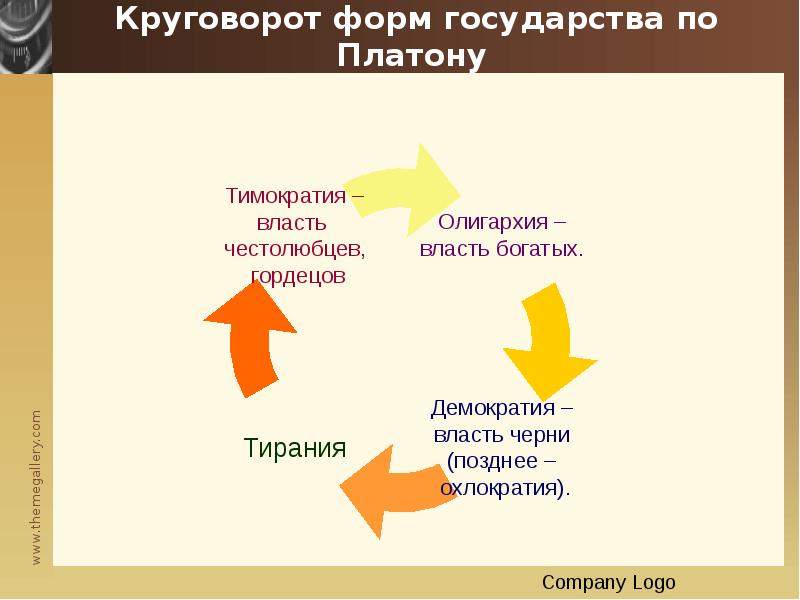 Круговорот форм государства по Платону

Тимократия – власть честолюбцев, гордецов

Олигархия – власть богатых.

Демократия – власть черни (позднее – охлократия).

Тирания

Company Logo

www.themegallery.com